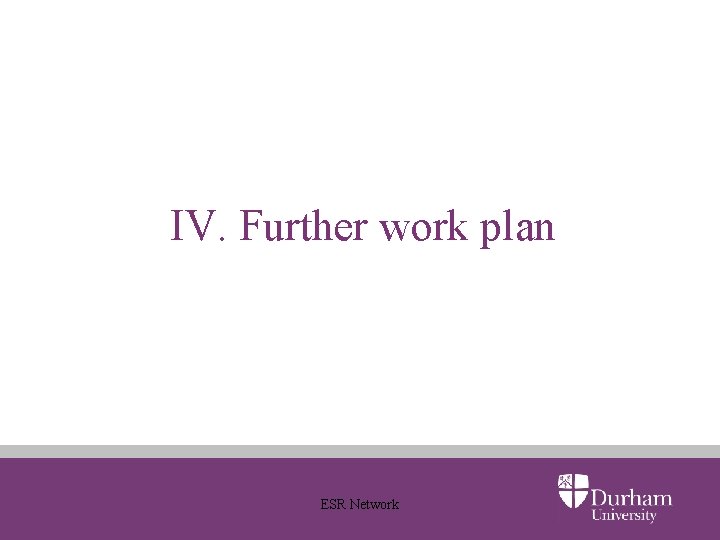 IV. Further work plan

ESR Network

Durham University